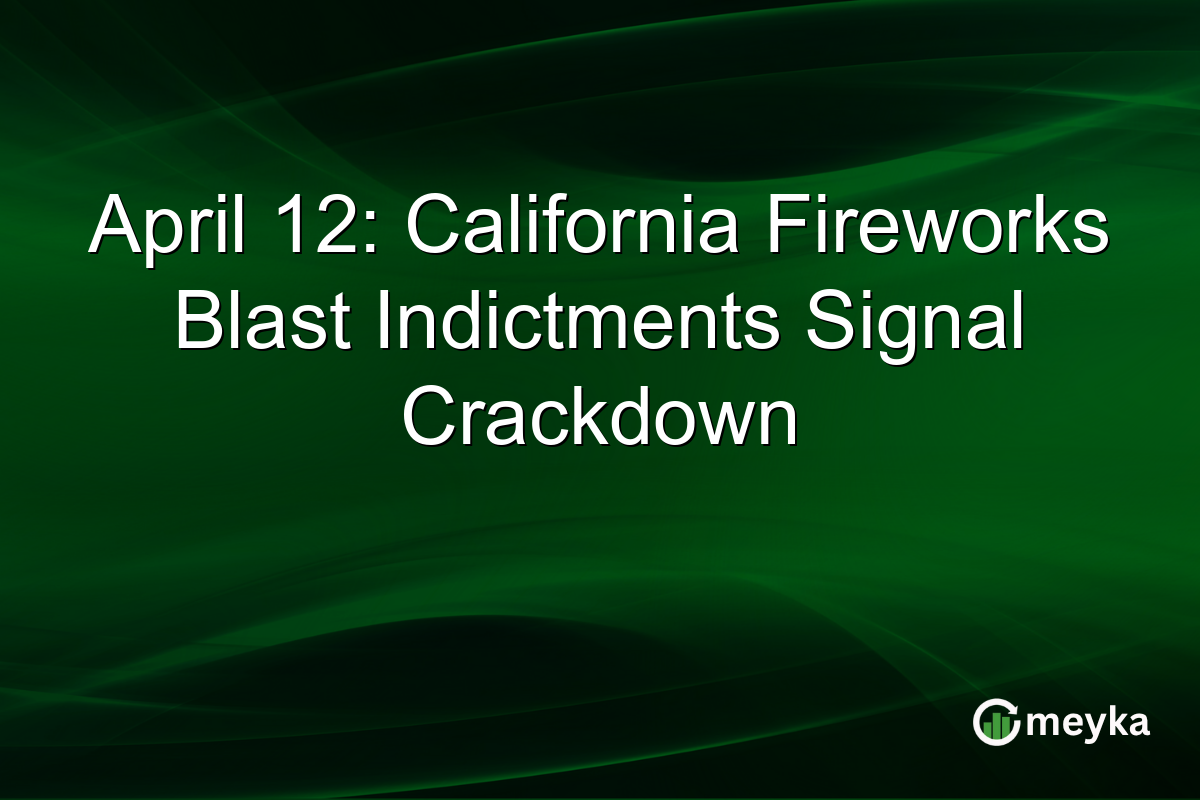 April 12: California Fireworks Blast Indictments Signal Crackdown

meyka